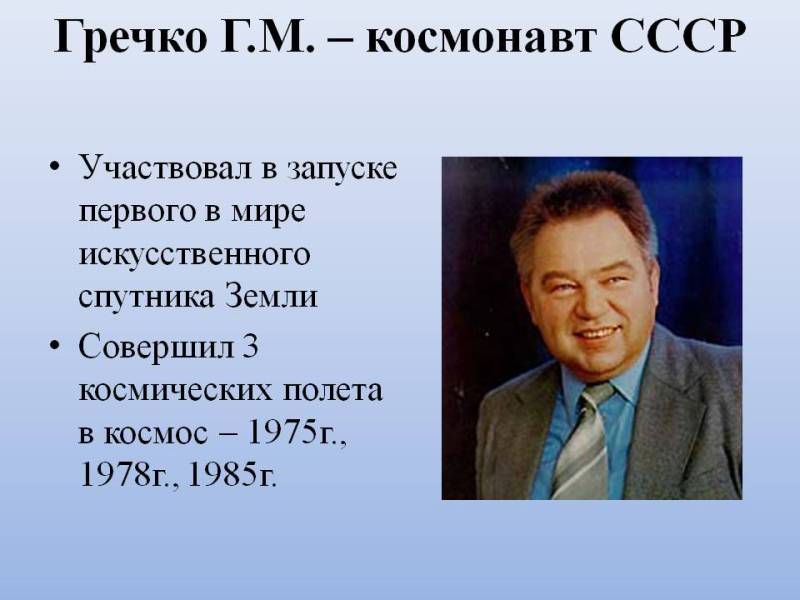 Гречко Г.М. – космонавт СССР

• Участвовал в запуске первого в мире искусственного спутника Земли

• Совершил 3 космических полета в космос – 1975г., 1978г., 1985г.